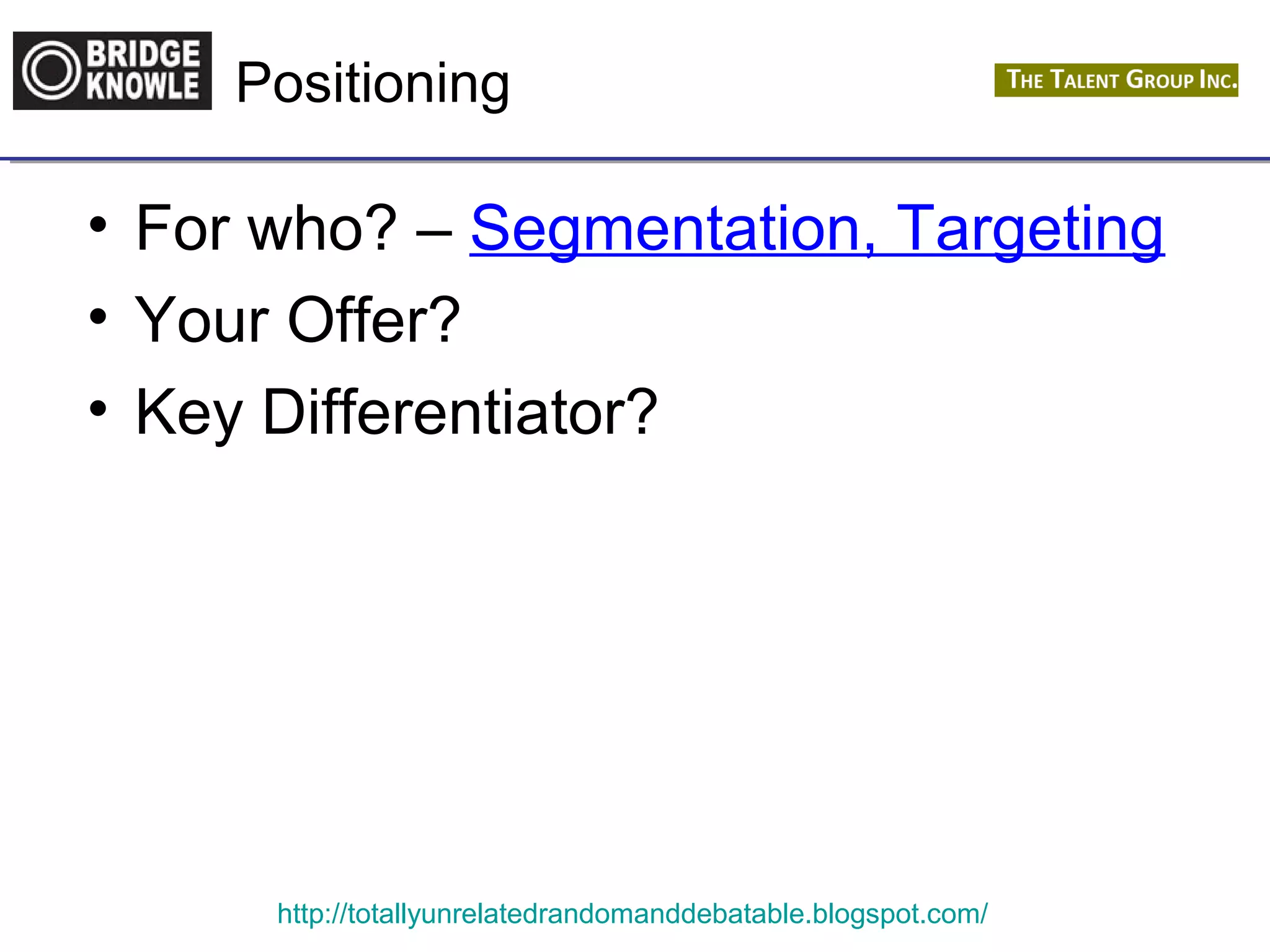 BRIDGE KNOWLE

Positioning

THE TALENT GROUP INC.

• For who? – Segmentation, Targeting
• Your Offer?
• Key Differentiator?

http://totallyunrelatedrandomanddebatable.blogspot.com/